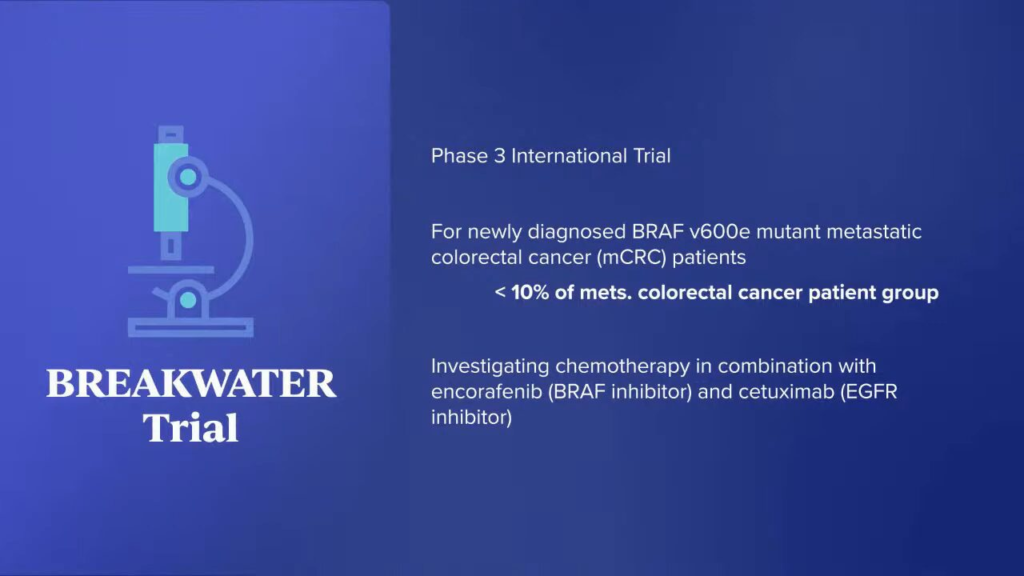 BREAKWATER Trial

Phase 3 International Trial

For newly diagnosed BRAF v600e mutant metastatic colorectal cancer (mCRC) patients

< 10% of mets. colorectal cancer patient group

Investigating chemotherapy in combination with encorafenib (BRAF inhibitor) and cetuximab (EGFR inhibitor)